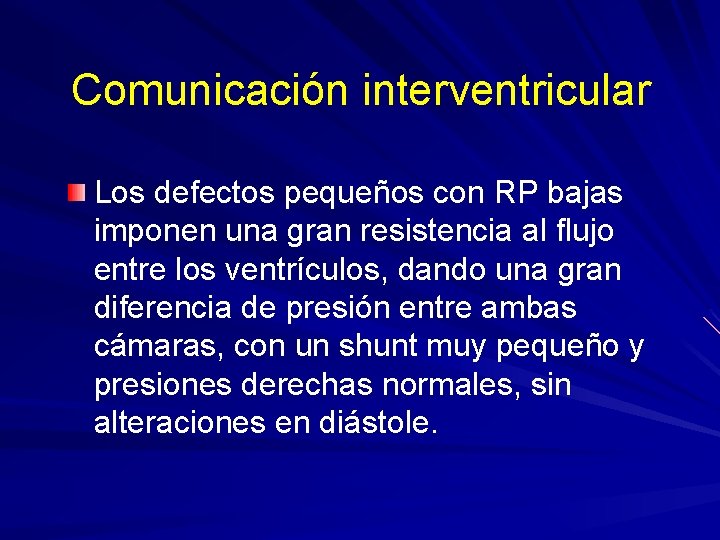 Comunicación interventricular

Los defectos pequeños con RP bajas imponen una gran resistencia al flujo entre los ventrículos, dando una gran diferencia de presión entre ambas cámaras, con un shunt muy pequeño y presiones derechas normales, sin alteraciones en diástole.